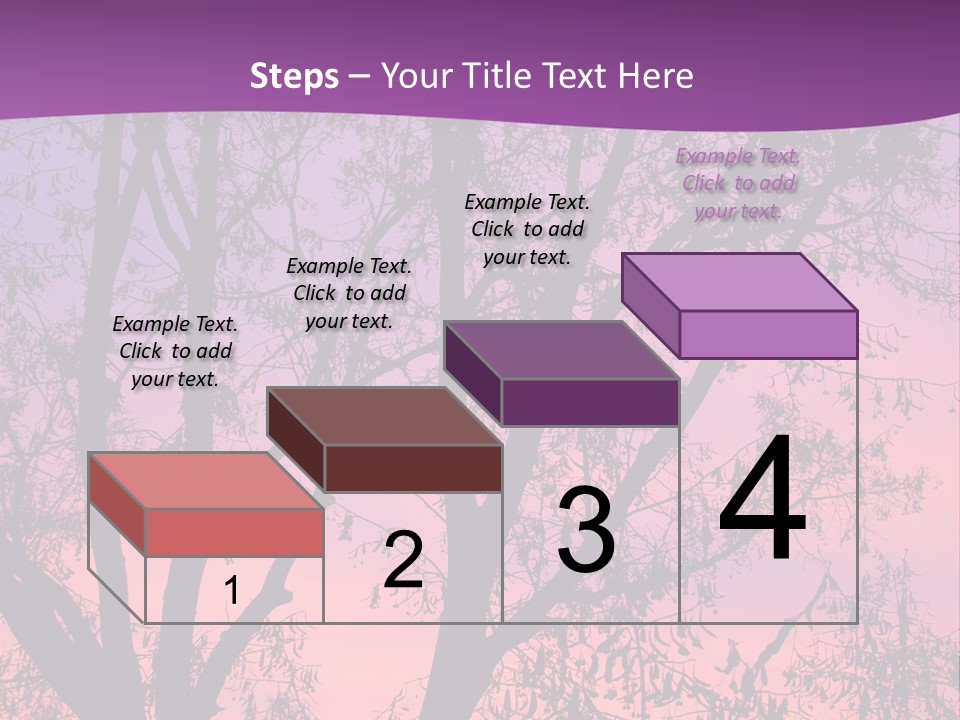 Steps – Your Title Text Here

Example Text. Click to add your text.

Example Text. Click to add your text.

Example Text. Click to add your text.

Example Text. Click to add your text.

1

2

3

4